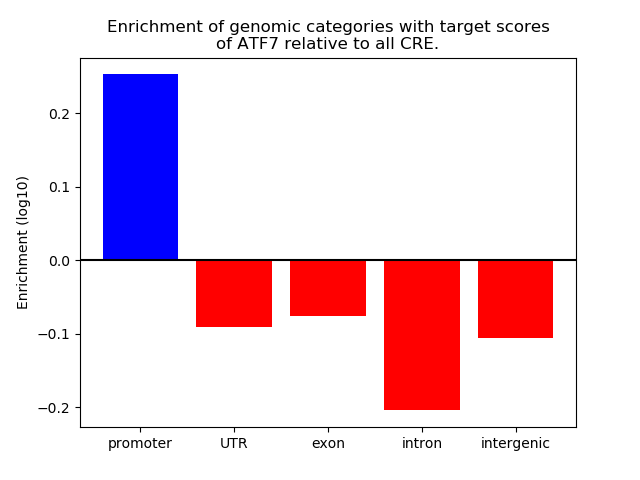 Enrichment of genomic categories with target scores of ATF7 relative to all CRE.

Enrichment (log10)

0.2
0.1
0.0
−0.1
−0.2

promoter
UTR
exon
intron
intergenic